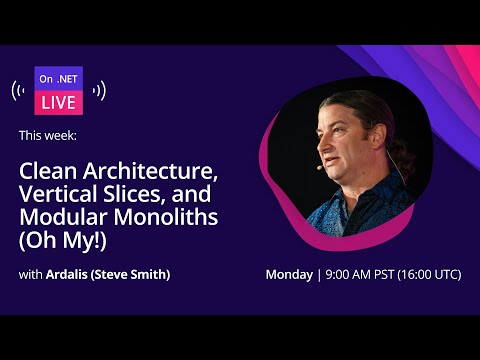 On .NET
LIVE

This week:

Clean Architecture, Vertical Slices, and Modular Monoliths (Oh My!)

with Ardalis (Steve Smith)

Monday | 9:00 AM PST (16:00 UTC)